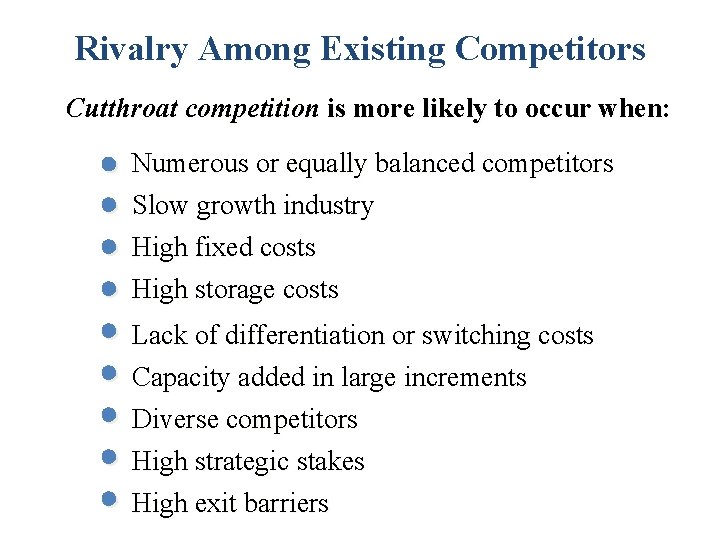 Rivalry Among Existing Competitors

Cutthroat competition is more likely to occur when:

- Numerous or equally balanced competitors
- Slow growth industry
- High fixed costs
- High storage costs
- Lack of differentiation or switching costs
- Capacity added in large increments
- Diverse competitors
- High strategic stakes
- High exit barriers